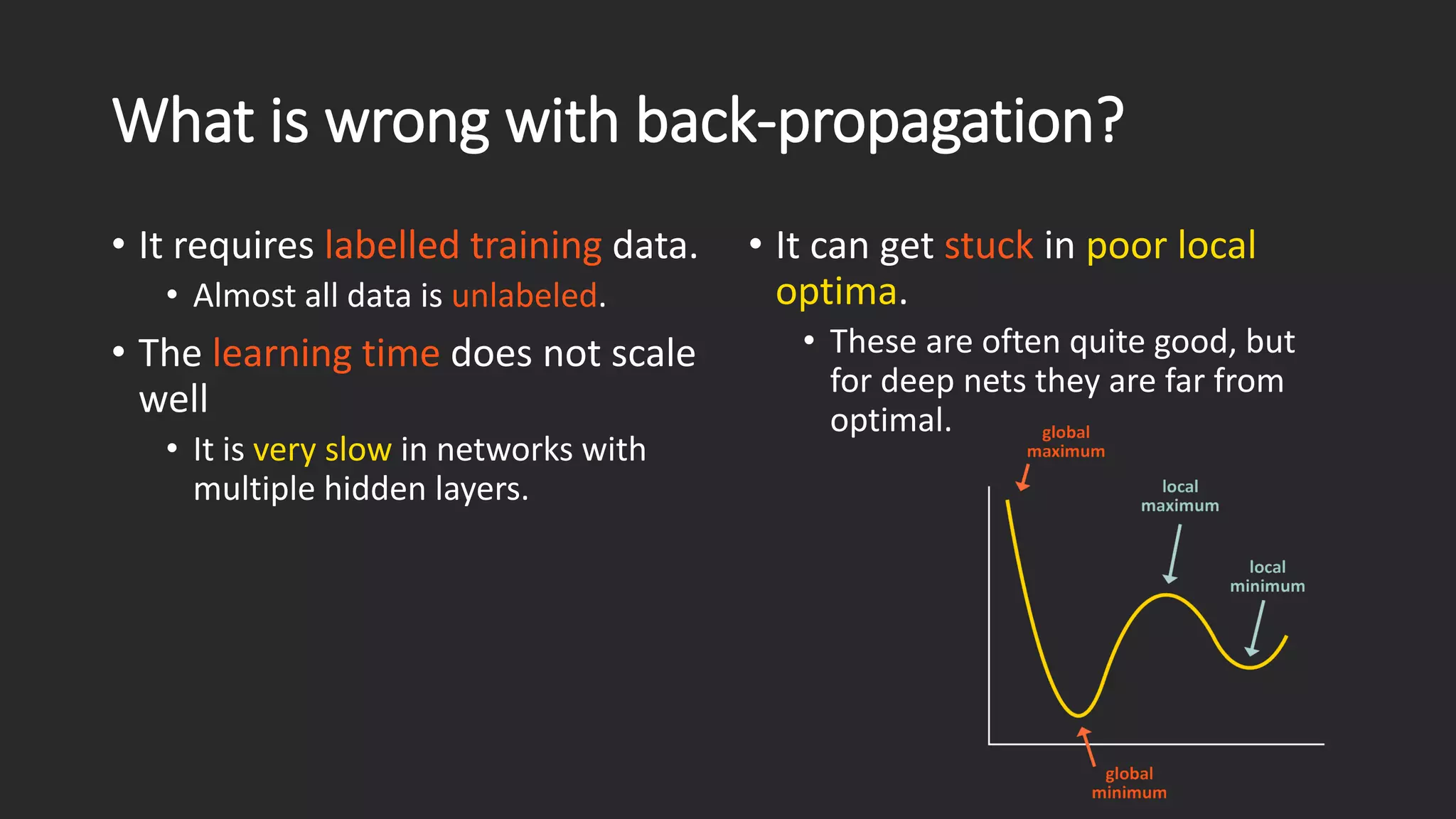 What is wrong with back-propagation?

• It requires labelled training data.
  • Almost all data is unlabeled.

• The learning time does not scale well
  • It is very slow in networks with multiple hidden layers.

• It can get stuck in poor local optima.
  • These are often quite good, but for deep nets they are far from optimal.

global maximum

local maximum

local minimum

global minimum